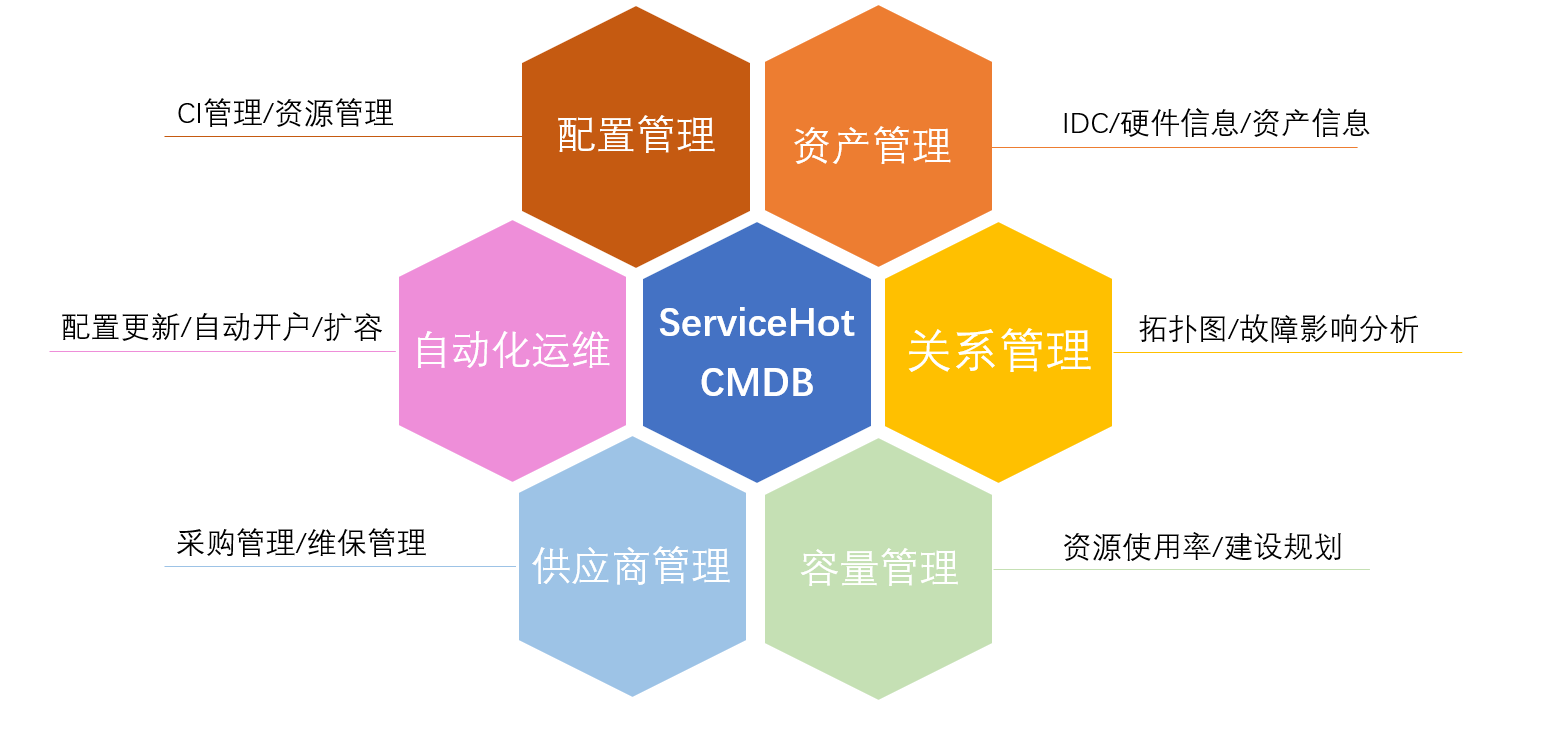 CI管理/资源管理

配置管理

资产管理

IDC/硬件信息/资产信息

配置更新/自动开户/扩容

自动化运维

ServiceHot CMDB

关系管理

拓扑图/故障影响分析

采购管理/维保管理

供应商管理

容量管理

资源使用率/建设规划